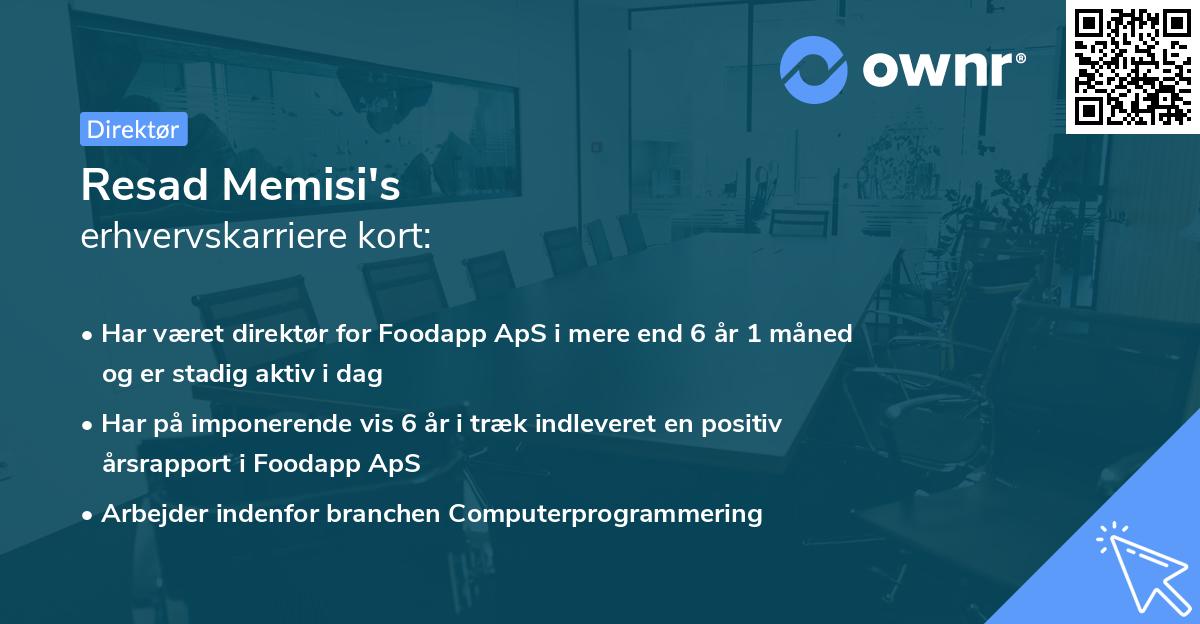 ownr®

Direktør

Resad Memisi's
erhvervskarriere kort:

• Har været direktør for Foodapp ApS i mere end 6 år 1 måned og er stadig aktiv i dag
• Har på imponerende vis 6 år i træk indleveret en positiv årsrapport i Foodapp ApS
• Arbejder indenfor branchen Computerprogrammering